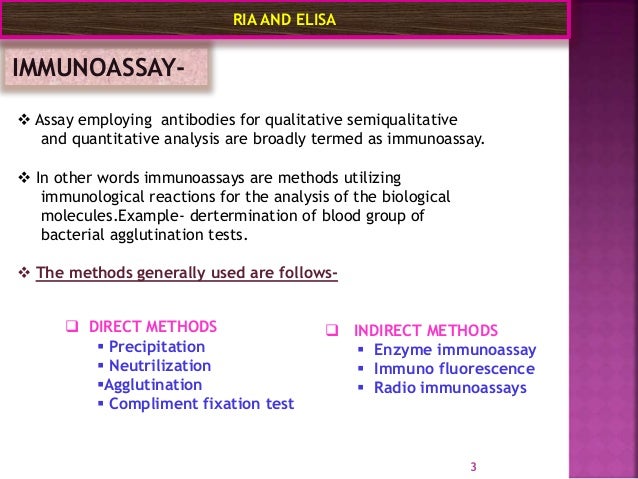 RIA AND ELISA

IMMUNOASSAY-

❖ Assay employing antibodies for qualitative semiqualitative and quantitative analysis are broadly termed as immunoassay.

❖ In other words immunoassays are methods utilizing immunological reactions for the analysis of the biological molecules.Example- dertermination of blood group of bacterial agglutination tests.

❖ The methods generally used are follows-

❑ DIRECT METHODS
▪ Precipitation
▪ Neutrilization
▪Agglutination
▪ Compliment fixation test

❑ INDIRECT METHODS
▪ Enzyme immunoassay
▪ Immuno fluorescence
▪ Radio immunoassays

3